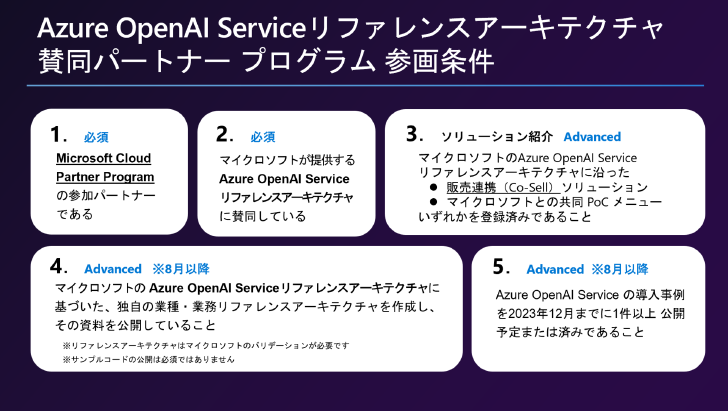 Azure OpenAI Serviceリファレンスアーキテクチャ
賛同パートナー プログラム 参画条件

1. 必須
Microsoft Cloud Partner Programの参加パートナーである

2. 必須
マイクロソフトが提供するAzure OpenAI Serviceリファレンスアーキテクチャに賛同している

3. ソリューション紹介 Advanced
マイクロソフトのAzure OpenAI Serviceリファレンスアーキテクチャに沿った
• 販売連携（Co-Sell）ソリューション
• マイクロソフトとの共同PoCメニュー
いずれかを登録済みであること

4. Advanced ※8月以降
マイクロソフトのAzure OpenAI Serviceリファレンスアーキテクチャに基づいた、独自の業種・業務リファレンスアーキテクチャを作成し、その資料を公開していること
※リファレンスアーキテクチャはマイクロソフトのバリデーションが必要です
※サンプルコードの公開は必須ではありません

5. Advanced ※8月以降
Azure OpenAI Serviceの導入事例を2023年12月までに1件以上 公開予定または済みであること